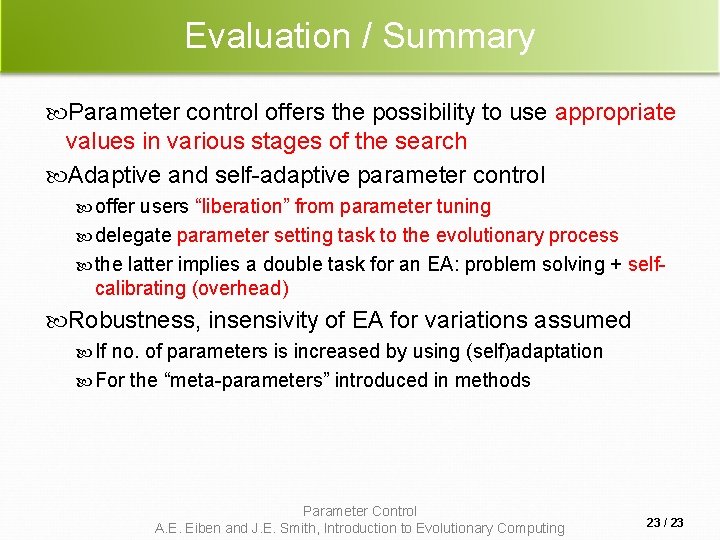 Evaluation / Summary

Parameter control offers the possibility to use appropriate values in various stages of the search

Adaptive and self-adaptive parameter control

offer users "liberation" from parameter tuning

delegate parameter setting task to the evolutionary process

the latter implies a double task for an EA: problem solving + self-calibrating (overhead)

Robustness, insensivity of EA for variations assumed

If no. of parameters is increased by using (self)adaptation

For the "meta-parameters" introduced in methods

Parameter Control
A.E. Eiben and J.E. Smith, Introduction to Evolutionary Computing

23 / 23